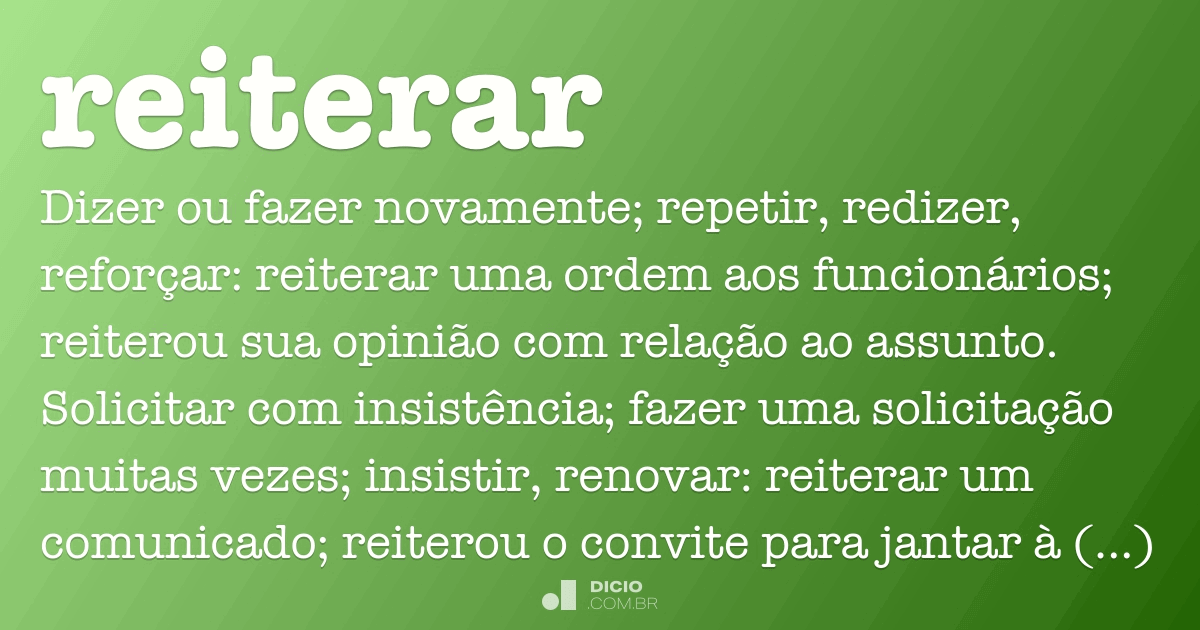 reiterar

Dizer ou fazer novamente; repetir, redizer, reforçar: reiterar uma ordem aos funcionários; reiterou sua opinião com relação ao assunto. Solicitar com insistência; fazer uma solicitação muitas vezes; insistir, renovar: reiterar um comunicado; reiterou o convite para jantar à (...)

DICIO
.COM.BR